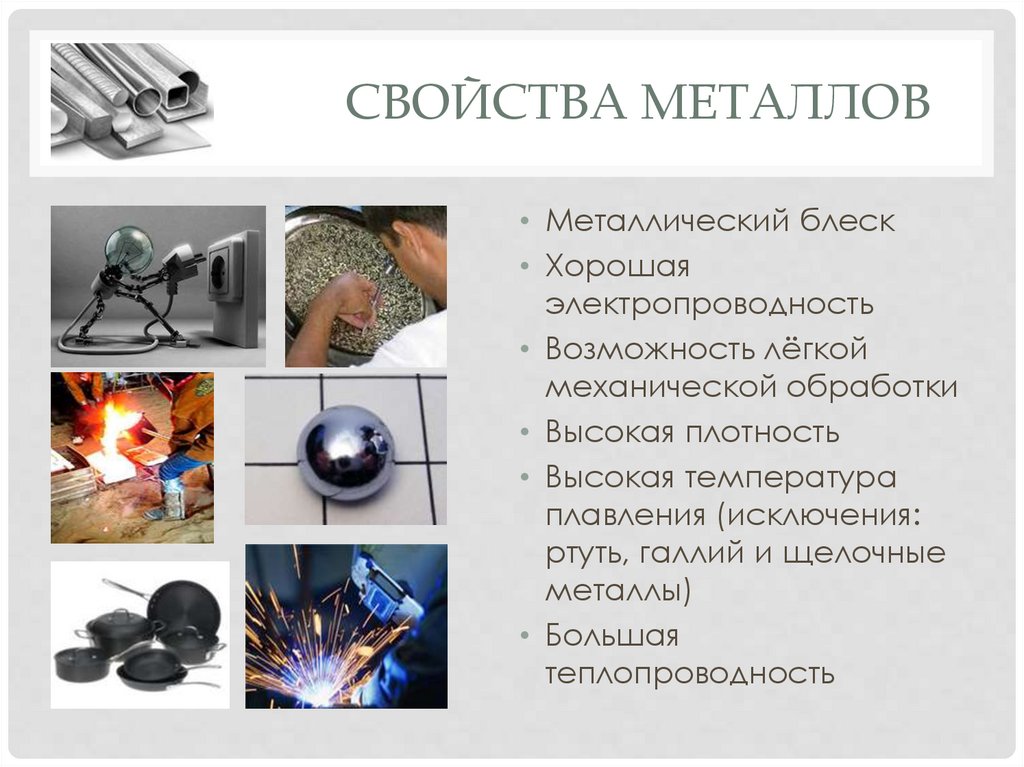 СВОЙСТВА МЕТАЛЛОВ

• Металлический блеск
• Хорошая электропроводность
• Возможность лёгкой механической обработки
• Высокая плотность
• Высокая температура плавления (исключения: ртуть, галлий и щелочные металлы)
• Большая теплопроводность